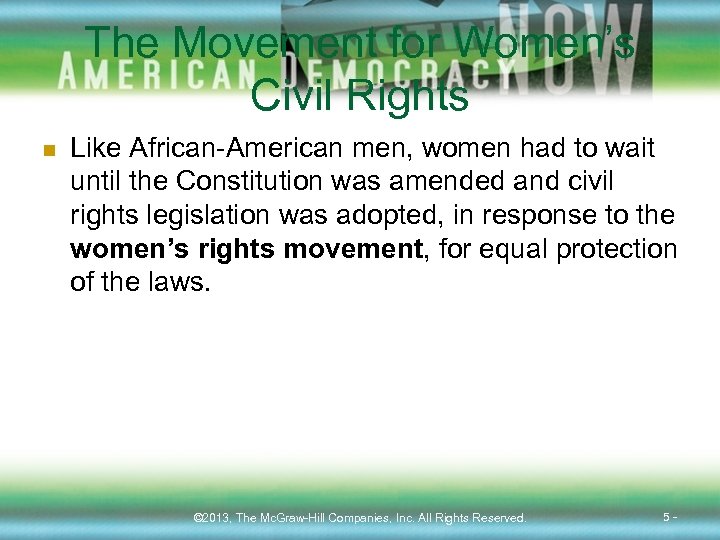 AMERICAN DEMOCRACY NOW

The Movement for Women's Civil Rights

Like African-American men, women had to wait until the Constitution was amended and civil rights legislation was adopted, in response to the **women's rights movement**, for equal protection of the laws.

©2013, The McGraw-Hill Companies, Inc. All Rights Reserved.

5 -